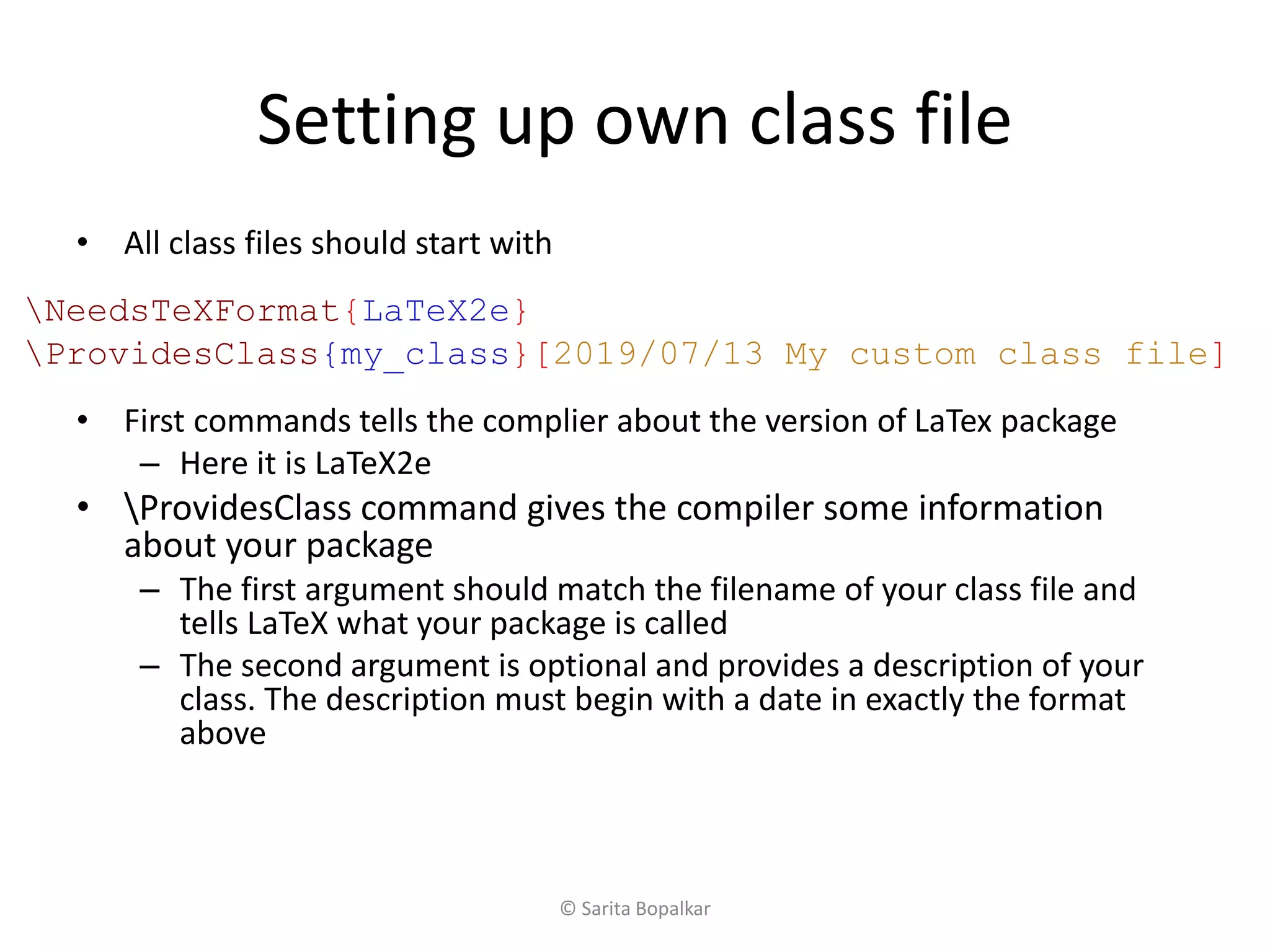 Setting up own class file

• All class files should start with

\NeedsTeXFormat{LaTeX2e}
\ProvidesClass{my_class}[2019/07/13 My custom class file]

• First commands tells the complier about the version of LaTex package
– Here it is LaTeX2e
• \ProvidesClass command gives the compiler some information about your package
– The first argument should match the filename of your class file and tells LaTeX what your package is called
– The second argument is optional and provides a description of your class. The description must begin with a date in exactly the format above

© Sarita Bopalkar